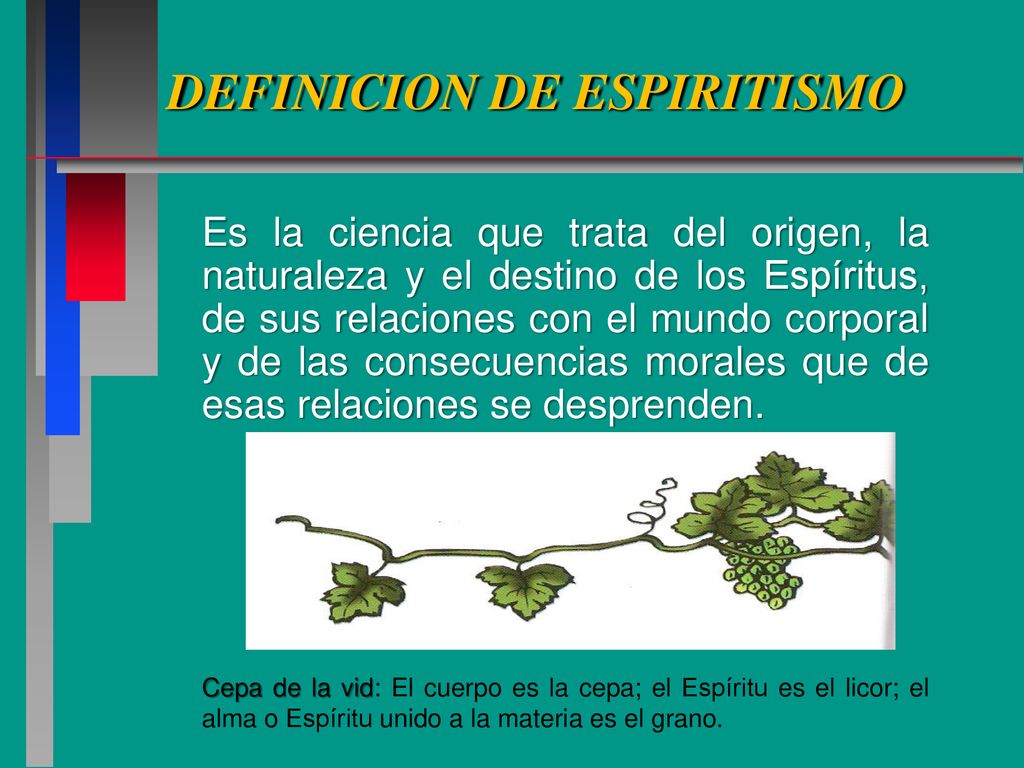 DEFINICION DE ESPIRITISMO

Es la ciencia que trata del origen, la naturaleza y el destino de los Espíritus, de sus relaciones con el mundo corporal y de las consecuencias morales que de esas relaciones se desprenden.

Cepa de la vid: El cuerpo es la cepa; el Espíritu es el licor; el alma o Espíritu unido a la materia es el grano.